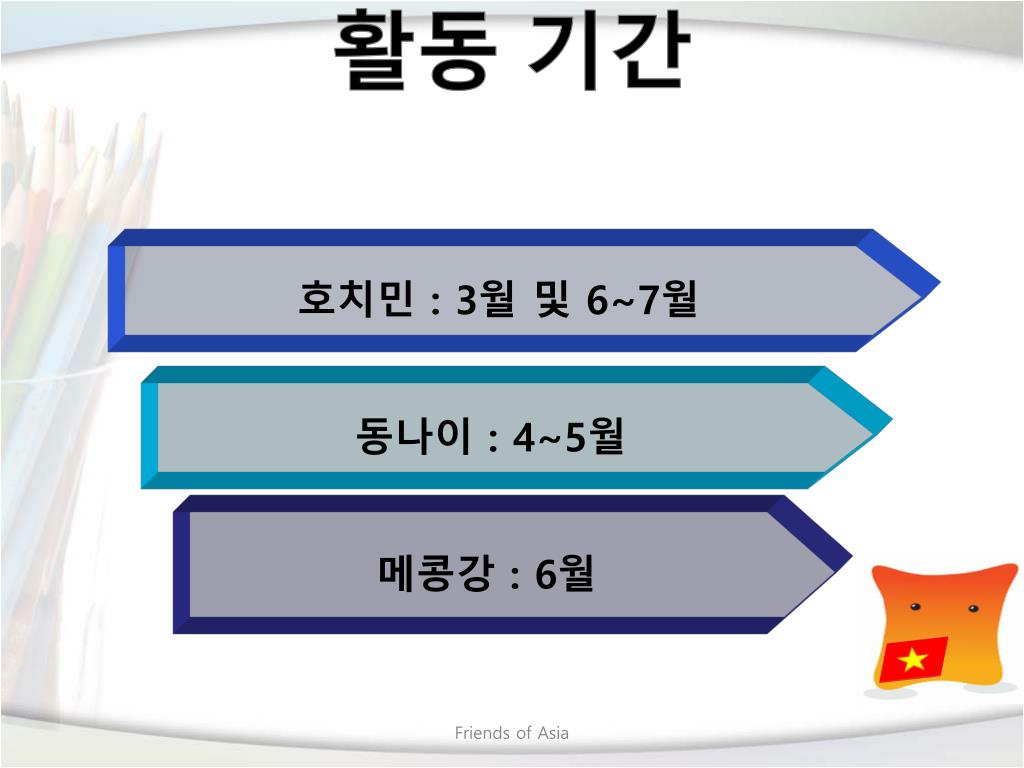 활동 기간

호치민 : 3월 및 6~7월

동나이 : 4~5월

메콩강 : 6월

Friends of Asia